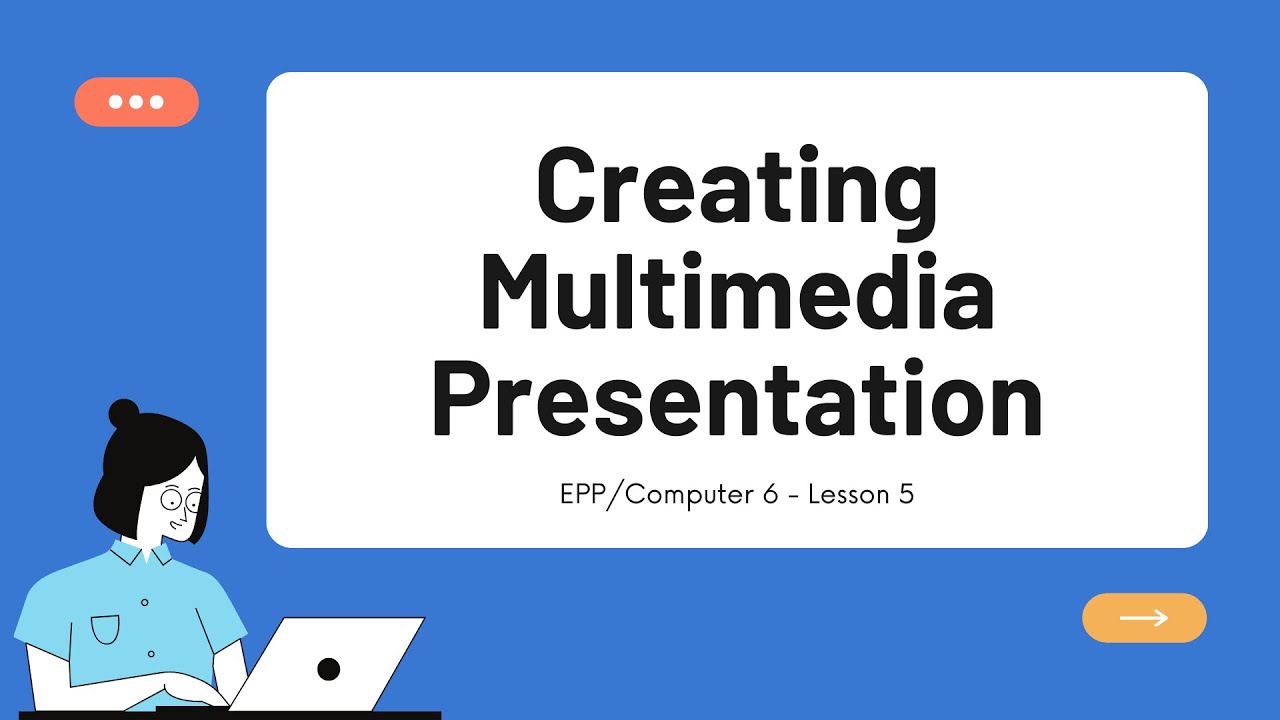 Creating Multimedia Presentation

EPP/Computer 6 - Lesson 5